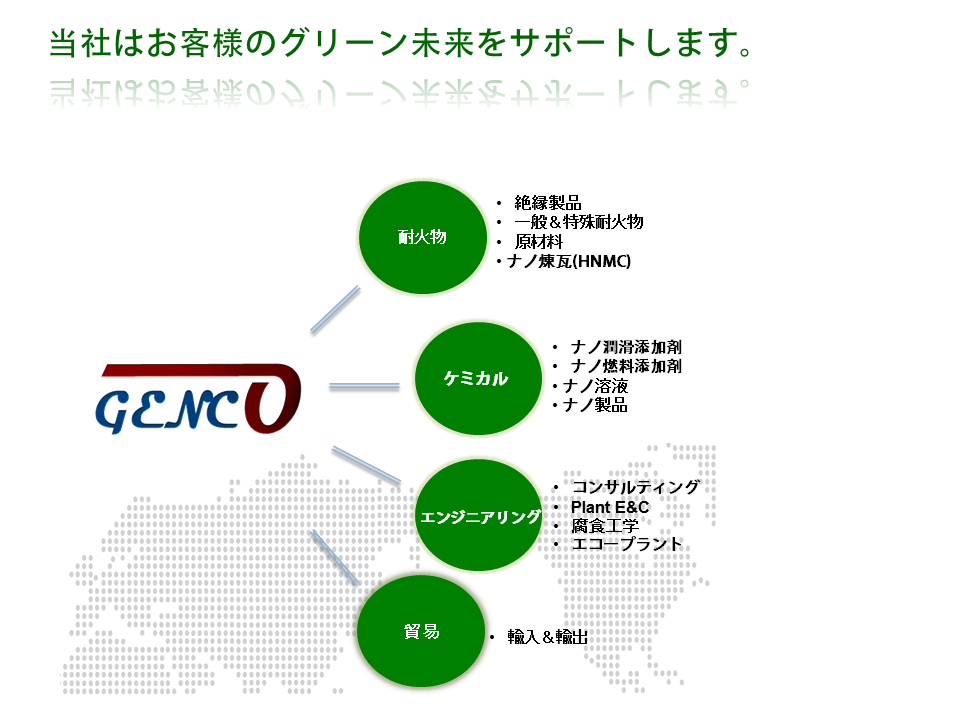 当社はお客様のグリーン未来をサポートします。

GENCO

耐火物

• 絶縁製品
• 一般＆特殊耐火物
• 原材料
• ナノ煉瓦(HNMC)

ケミカル

• ナノ潤滑添加剤
• ナノ燃料添加剤
• ナノ溶液
• ナノ製品

エンジニアリング

• コンサルティング
• Plant E&C
• 腐食工学
• エコープラント

貿易

• 輸入＆輸出